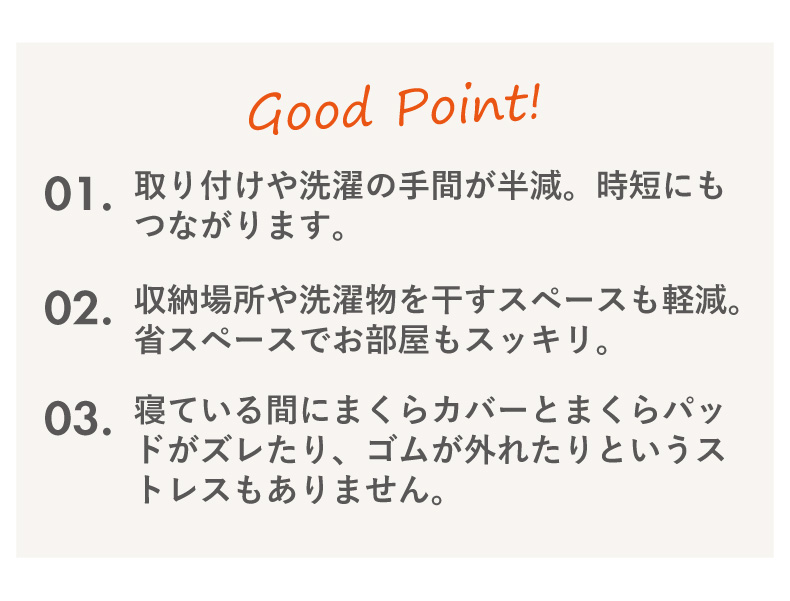 Good Point!

01. 取り付けや洗濯の手間が半減。時短にもつながります。

02. 収納場所や洗濯物を干すスペースも軽減。省スペースでお部屋もスッキリ。

03. 寝ている間にまくらカバーとまくらパッドがズレたり、ゴムが外れたりというストレスもありません。